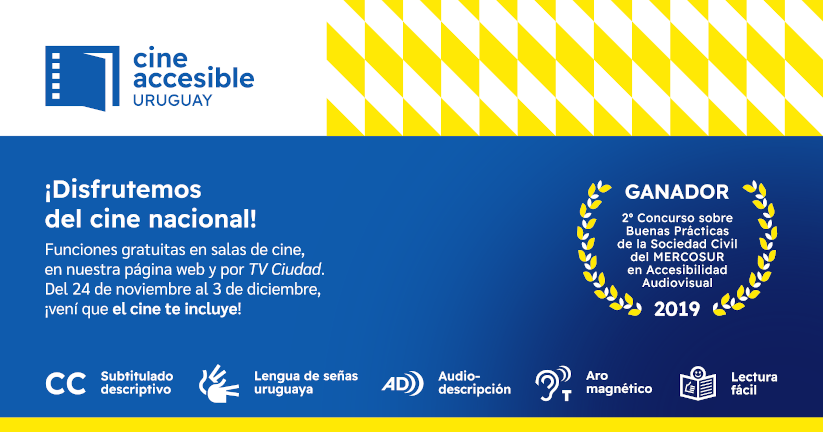 cine accesible URUGUAY

¡Disfrutemos del cine nacional!

Funciones gratuitas en salas de cine, en nuestra página web y por TV Ciudad. Del 24 de noviembre al 3 de diciembre, ¡vení que el cine te incluye!

GANADOR
2° Concurso sobre Buenas Prácticas de la Sociedad Civil del MERCOSUR en Accesibilidad Audiovisual
2019

CC Subtitulado descriptivo

Lengua de señas uruguaya

AD Audio-descripción

T Aro magnético

Lectura fácil